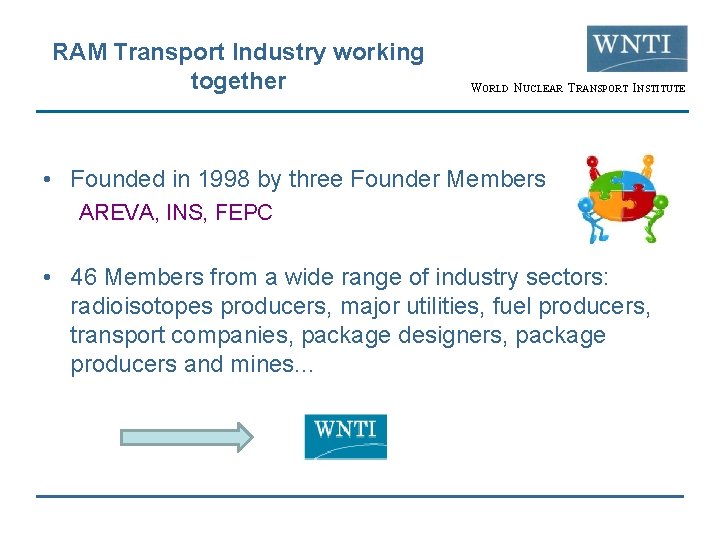 RAM Transport Industry working together

WNTI

WORLD NUCLEAR TRANSPORT INSTITUTE

• Founded in 1998 by three Founder Members
AREVA, INS, FEPC

• 46 Members from a wide range of industry sectors: radioisotopes producers, major utilities, fuel producers, transport companies, package designers, package producers and mines...

WNTI